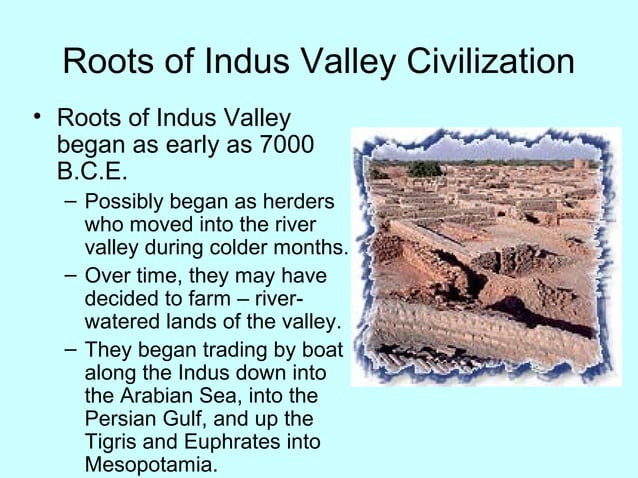 Roots of Indus Valley Civilization

• Roots of Indus Valley began as early as 7000 B.C.E.

– Possibly began as herders who moved into the river valley during colder months.

– Over time, they may have decided to farm – river-watered lands of the valley.

– They began trading by boat along the Indus down into the Arabian Sea, into the Persian Gulf, and up the Tigris and Euphrates into Mesopotamia.